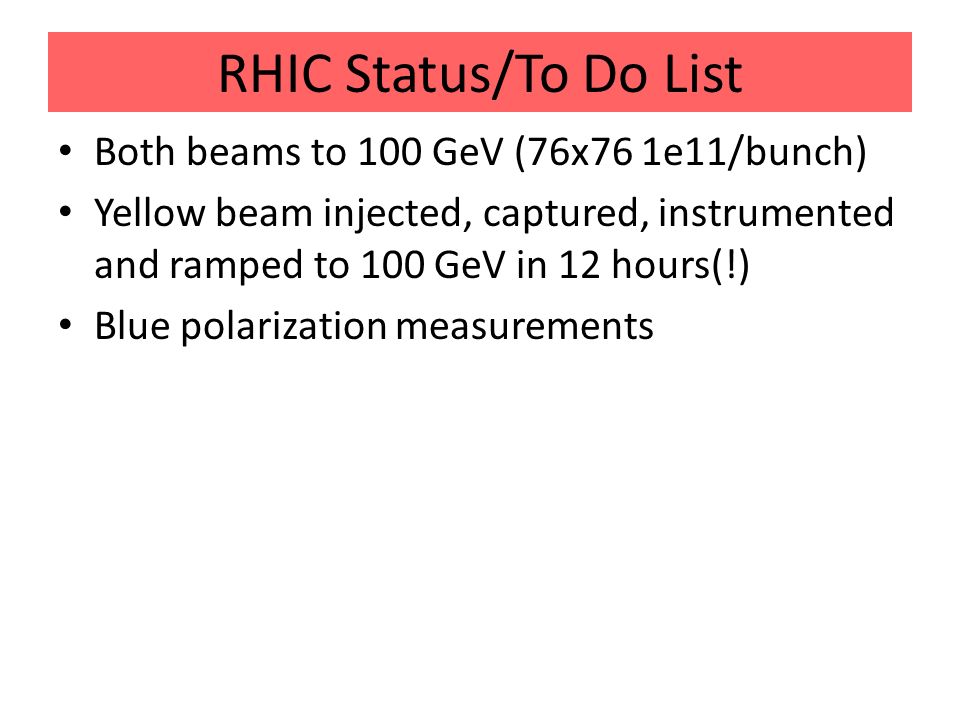 RHIC Status/To Do List

• Both beams to 100 GeV (76x76 1e11/bunch)
• Yellow beam injected, captured, instrumented and ramped to 100 GeV in 12 hours(!)
• Blue polarization measurements